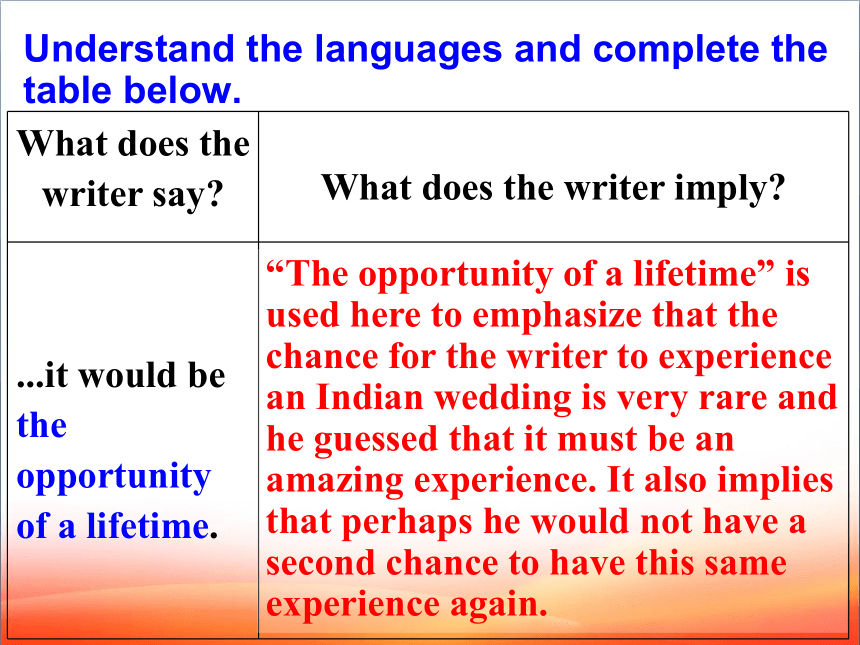 Understand the languages and complete the table below.

| What does the writer say? | What does the writer imply? |
|---|---|
| ...it would be the opportunity of a lifetime. | “The opportunity of a lifetime” is used here to emphasize that the chance for the writer to experience an Indian wedding is very rare and he guessed that it must be an amazing experience. It also implies that perhaps he would not have a second chance to have this same experience again. |